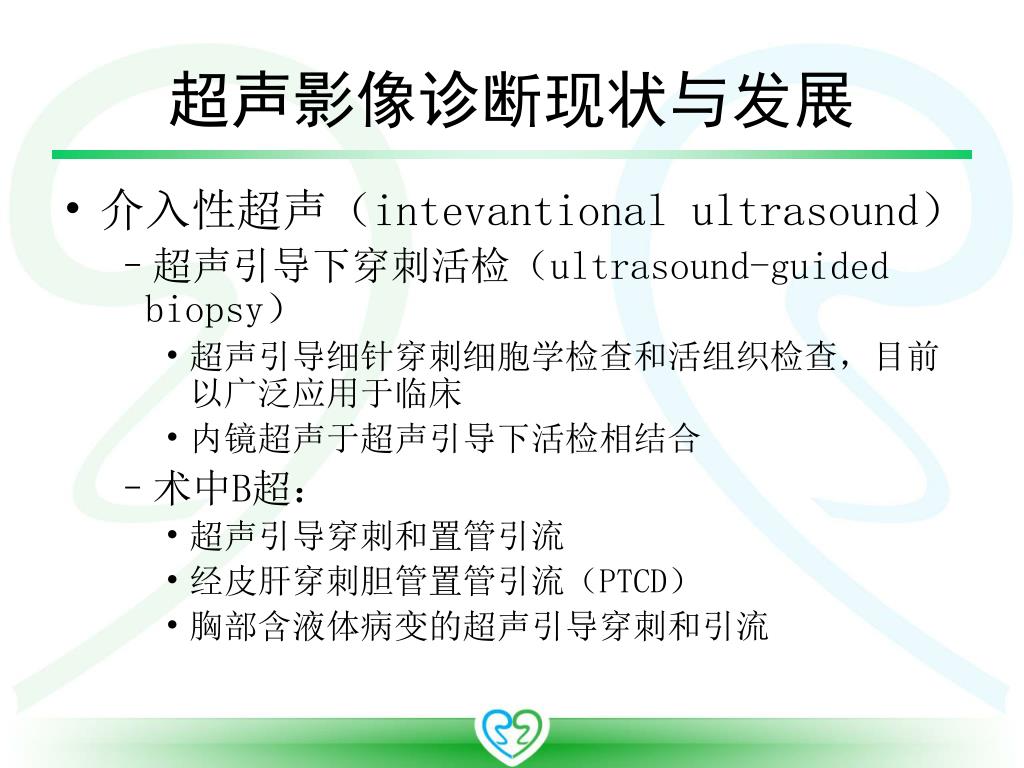 超声影像诊断现状与发展

• 介入性超声（intevantional ultrasound）
 – 超声引导下穿刺活检（ultrasound-guided biopsy）
  • 超声引导细针穿刺细胞学检查和活组织检查，目前以广泛应用于临床
  • 内镜超声于超声引导下活检相结合
 – 术中B超：
  • 超声引导穿刺和置管引流
  • 经皮肝穿刺胆管置管引流（PTCD）
  • 胸部含液体病变的超声引导穿刺和引流